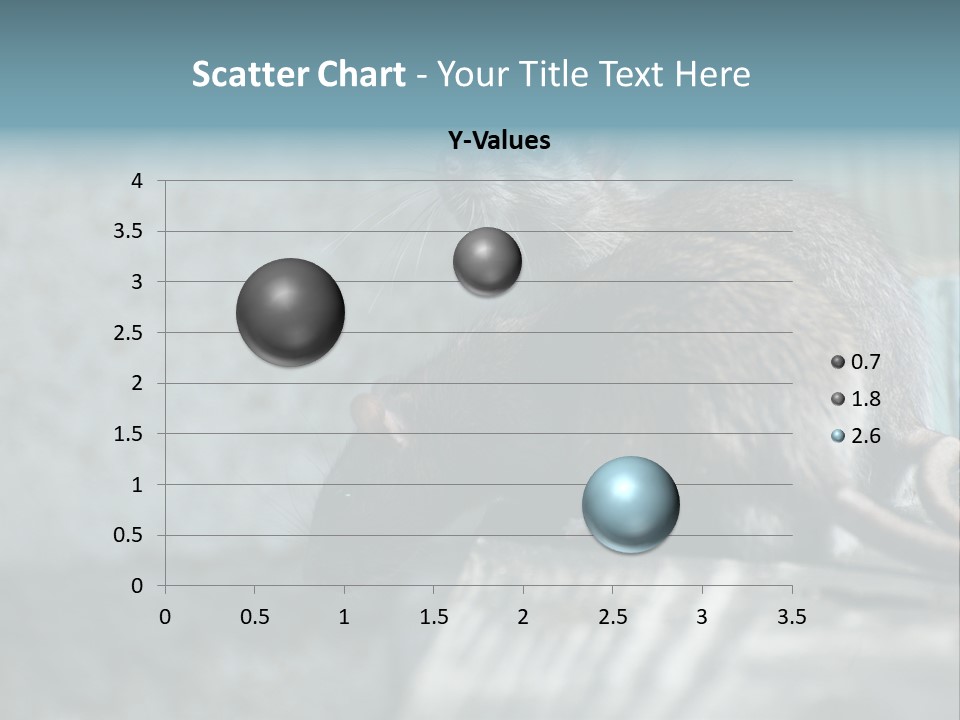 Scatter Chart - Your Title Text Here

Y-Values

4
3.5
3
2.5
2
1.5
1
0.5
0

0 0.5 1 1.5 2 2.5 3 3.5

0.7
1.8
2.6